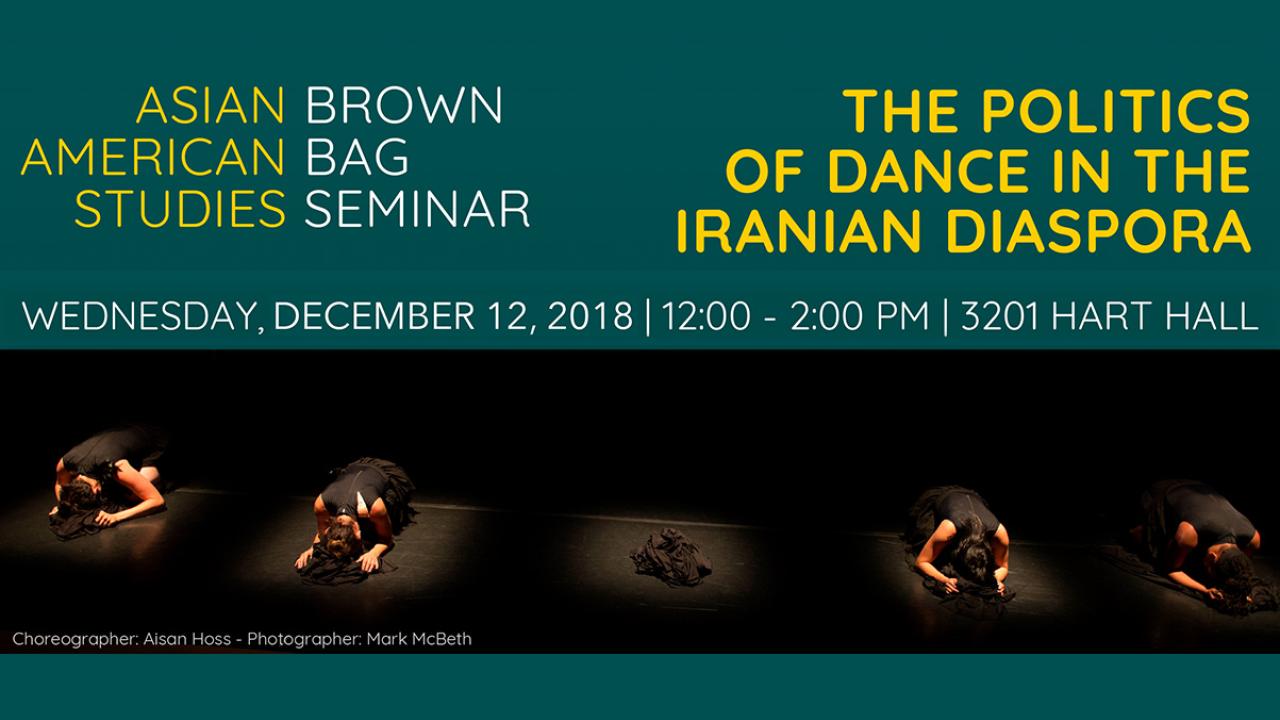 ASIAN AMERICAN STUDIES

BROWN BAG SEMINAR

THE POLITICS OF DANCE IN THE IRANIAN DIASPORA

WEDNESDAY, DECEMBER 12, 2018 | 12:00 - 2:00 PM | 3201 HART HALL

Choreographer: Aisan Hoss - Photographer: Mark McBeth